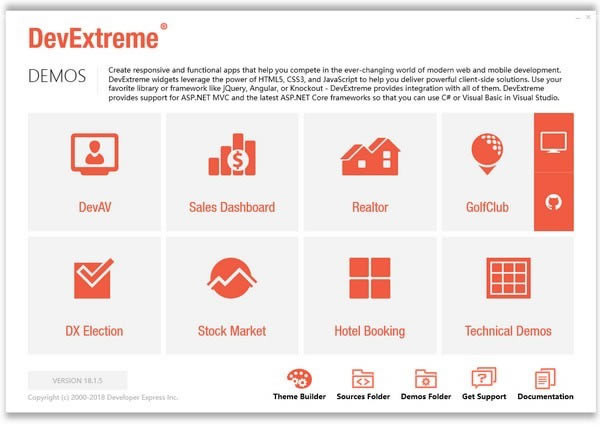 DevExtreme®

DEMOS

Create responsive and functional apps that help you compete in the ever-changing world of modern web and mobile development. DevExtreme widgets leverage the power of HTML5, CSS3, and JavaScript to help you deliver powerful client-side solutions. Use your favorite library or framework like jQuery, Angular, or Knockout - DevExtreme provides integration with all of them. DevExtreme provides support for ASP.NET MVC and the latest ASP.NET Core frameworks so that you can use C# or Visual Basic in Visual Studio.

DevAV

Sales Dashboard

Realtor

GolfClub

DX Election

Stock Market

Hotel Booking

Technical Demos

VERSION 18.1.5

Copyright (c) 2000-2018 Developer Express Inc.

Theme Builder

Sources Folder

Demos Folder

Get Support

Documentation